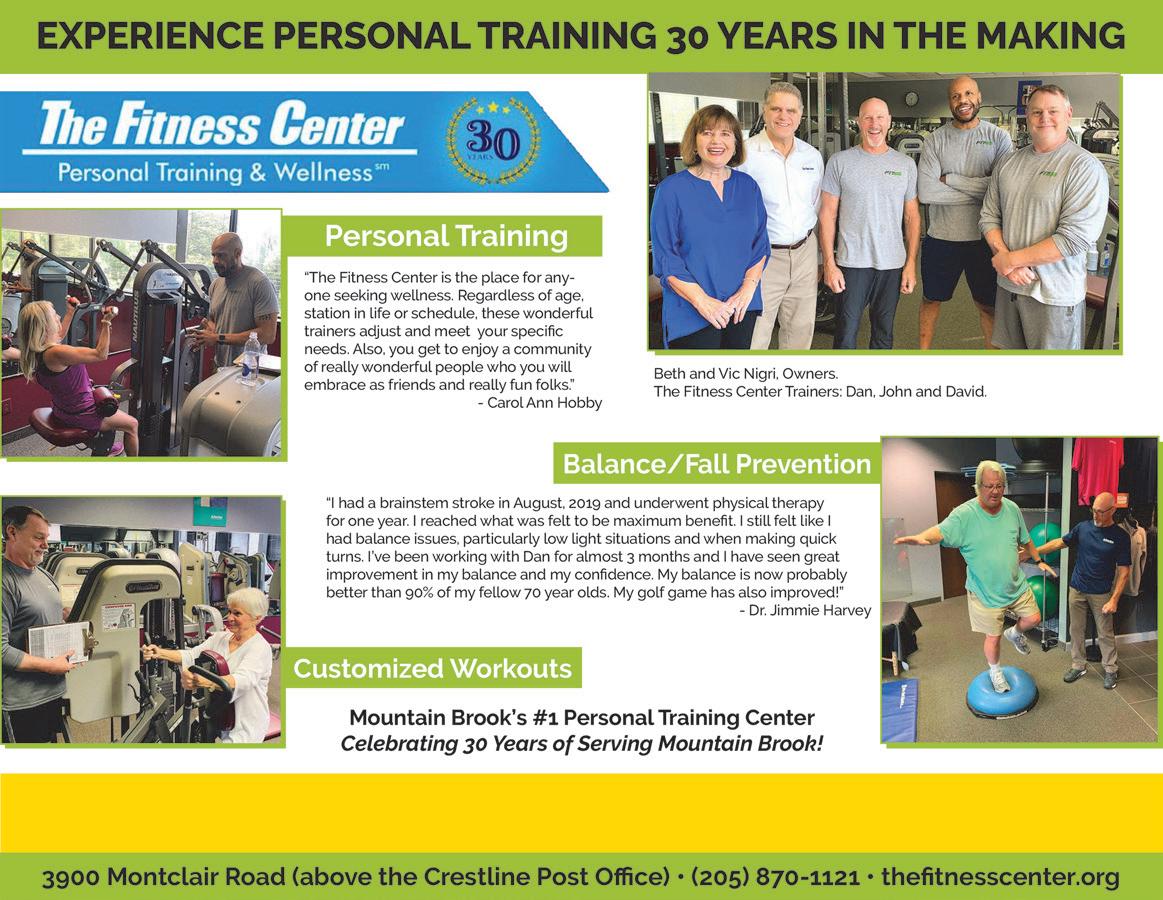 EXPERIENCE PERSONAL TRAINING 30 YEARS IN THE MAKING

The Fitness Center
Personal Training & Wellness℠

30 YEARS

Personal Training

"The Fitness Center is the place for anyone seeking wellness. Regardless of age, station in life or schedule, these wonderful trainers adjust and meet your specific needs. Also, you get to enjoy a community of really wonderful people who you will embrace as friends and really fun folks."
- Carol Ann Hobby

Beth and Vic Nigri, Owners.
The Fitness Center Trainers: Dan, John and David.

Balance/Fall Prevention

"I had a brainstem stroke in August, 2019 and underwent physical therapy for one year. I reached what was felt to be maximum benefit. I still felt like I had balance issues, particularly low light situations and when making quick turns. I've been working with Dan for almost 3 months and I have seen great improvement in my balance and my confidence. My balance is now probably better than 90% of my fellow 70 year olds. My golf game has also improved!"
- Dr. Jimmie Harvey

Customized Workouts

Mountain Brook's #1 Personal Training Center
Celebrating 30 Years of Serving Mountain Brook!

3900 Montclair Road (above the Crestline Post Office) • (205) 870-1121 • thefitnesscenter.org